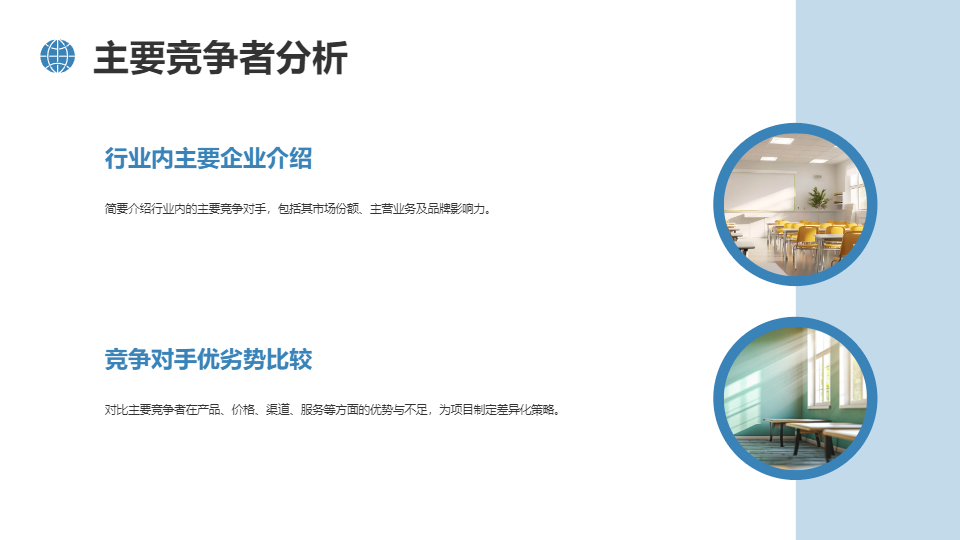 主要竞争者分析

行业内主要企业介绍

简要介绍行业内的主要竞争对手，包括其市场份额、主营业务及品牌影响力。

竞争对手优劣势比较

对比主要竞争者在产品、价格、渠道、服务等方面的优势与不足，为项目制定差异化策略。